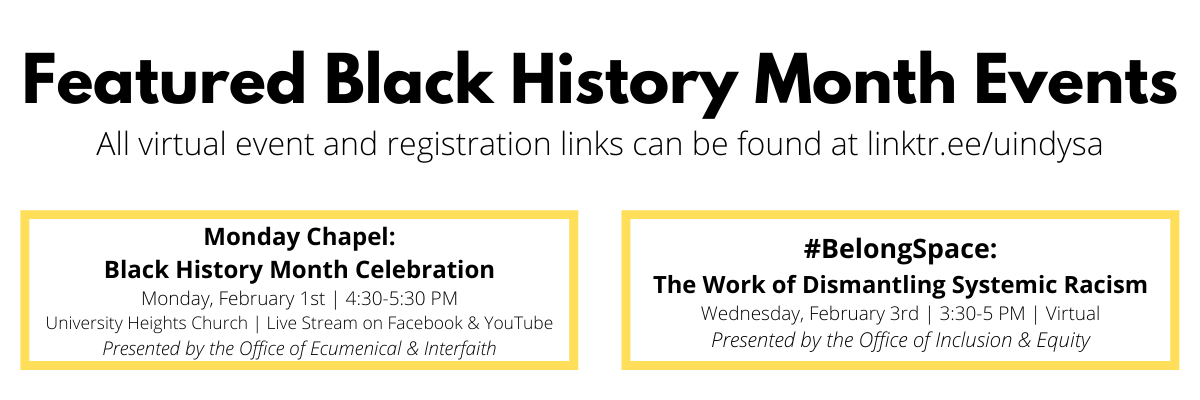 Featured Black History Month Events

All virtual event and registration links can be found at linktr.ee/uindysa

Monday Chapel:
Black History Month Celebration
Monday, February 1st | 4:30-5:30 PM
University Heights Church | Live Stream on Facebook & YouTube
Presented by the Office of Ecumenical & Interfaith

#BelongSpace:
The Work of Dismantling Systemic Racism
Wednesday, February 3rd | 3:30-5 PM | Virtual
Presented by the Office of Inclusion & Equity